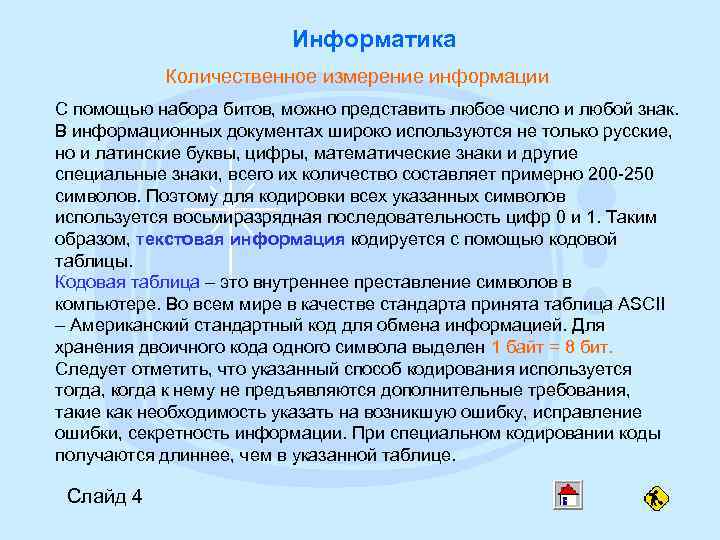 Информатика

Количественное измерение информации

С помощью набора битов, можно представить любое число и любой знак. В информационных документах широко используются не только русские, но и латинские буквы, цифры, математические знаки и другие специальные знаки, всего их количество составляет примерно 200-250 символов. Поэтому для кодировки всех указанных символов используется восьмиразрядная последовательность цифр 0 и 1. Таким образом, текстовая информация кодируется с помощью кодовой таблицы.

Кодовая таблица – это внутреннее преставление символов в компьютере. Во всем мире в качестве стандарта принята таблица ASCII – Американский стандартный код для обмена информацией. Для хранения двоичного кода одного символа выделен 1 байт = 8 бит.

Следует отметить, что указанный способ кодирования используется тогда, когда к нему не предъявляются дополнительные требования, такие как необходимость указать на возникшую ошибку, исправление ошибки, секретность информации. При специальном кодировании коды получаются длиннее, чем в указанной таблице.

Слайд 4